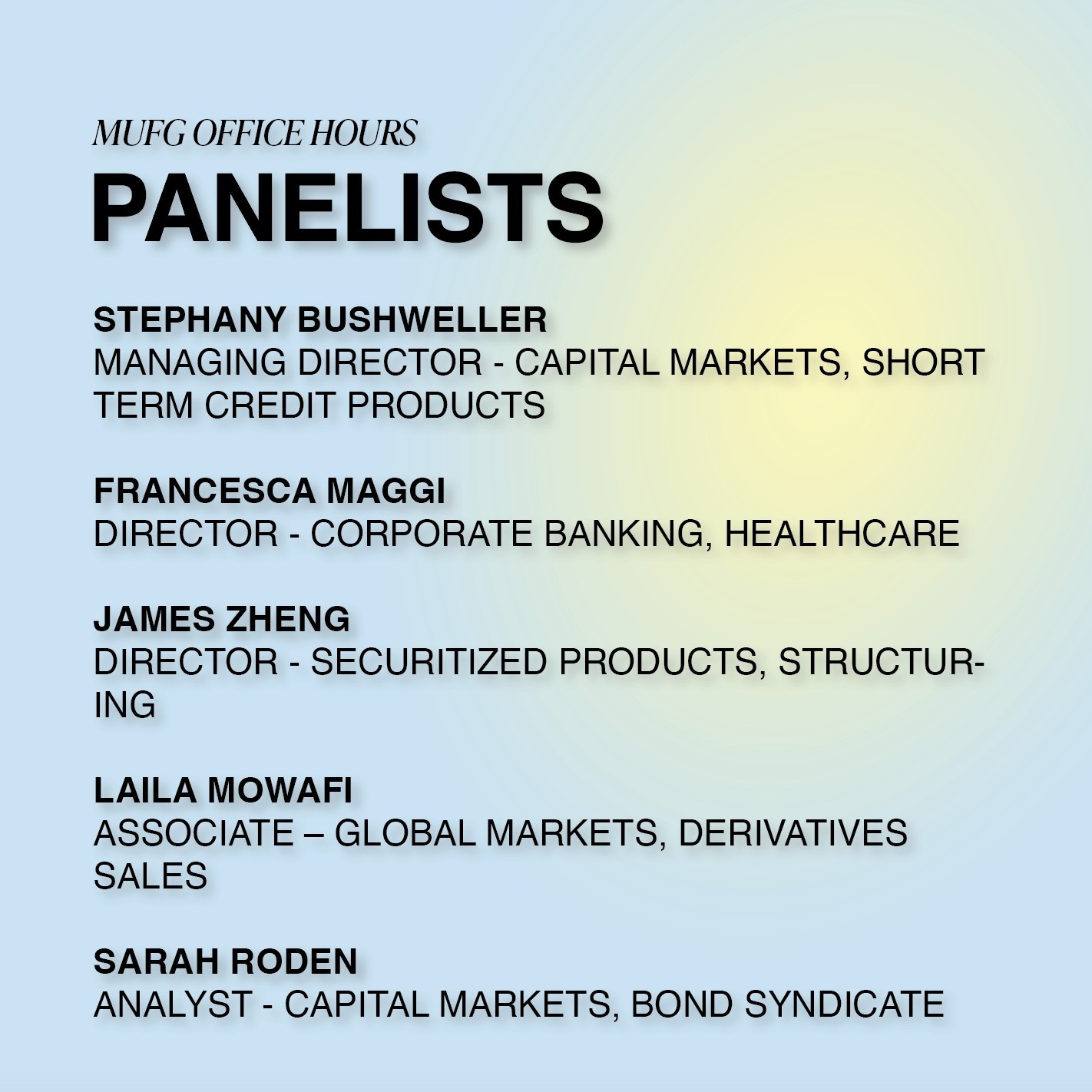 MUFG OFFICE HOURS
PANELISTS

STEPHANY BUSHWELLER
MANAGING DIRECTOR - CAPITAL MARKETS, SHORT TERM CREDIT PRODUCTS

FRANCESCA MAGGI
DIRECTOR - CORPORATE BANKING, HEALTHCARE

JAMES ZHENG
DIRECTOR - SECURITIZED PRODUCTS, STRUCTURING

LAILA MOWAFI
ASSOCIATE – GLOBAL MARKETS, DERIVATIVES SALES

SARAH RODEN
ANALYST - CAPITAL MARKETS, BOND SYNDICATE